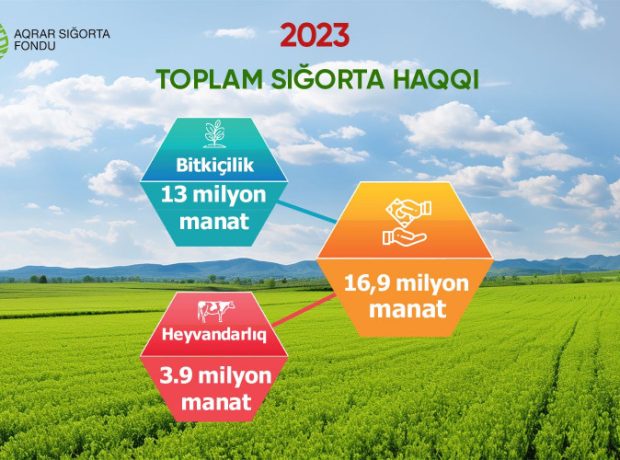 AQRAR SIĞORTA FONDU

2023

TOPLAM SIĞORTA HAQQI

Bitkiçilik
13 milyon manat

16,9 milyon manat

Heyvandarlıq
3.9 milyon manat